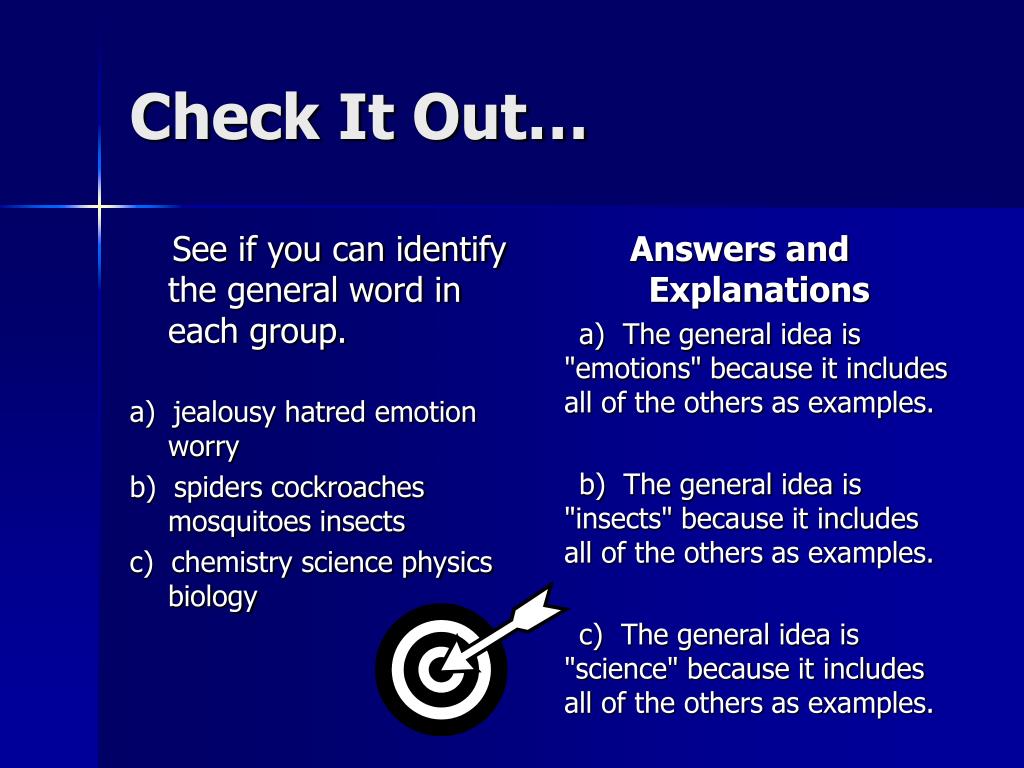 Check It Out…

See if you can identify the general word in each group.

a) jealousy hatred emotion worry
b) spiders cockroaches mosquitoes insects
c) chemistry science physics biology

Answers and Explanations

a) The general idea is "emotions" because it includes all of the others as examples.

b) The general idea is "insects" because it includes all of the others as examples.

c) The general idea is "science" because it includes all of the others as examples.